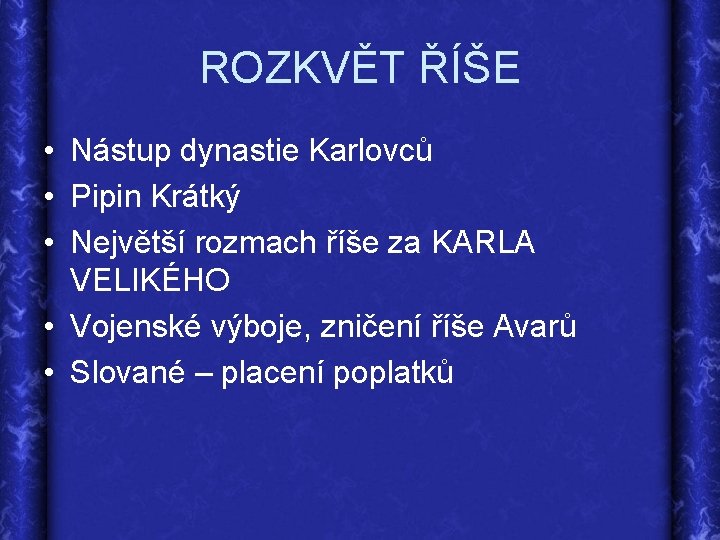 ROZKVĚT ŘÍŠE

• Nástup dynastie Karlovců
• Pipin Krátký
• Největší rozmach říše za KARLA VELIKÉHO
• Vojenské výboje, zničení říše Avarů
• Slované – placení poplatků